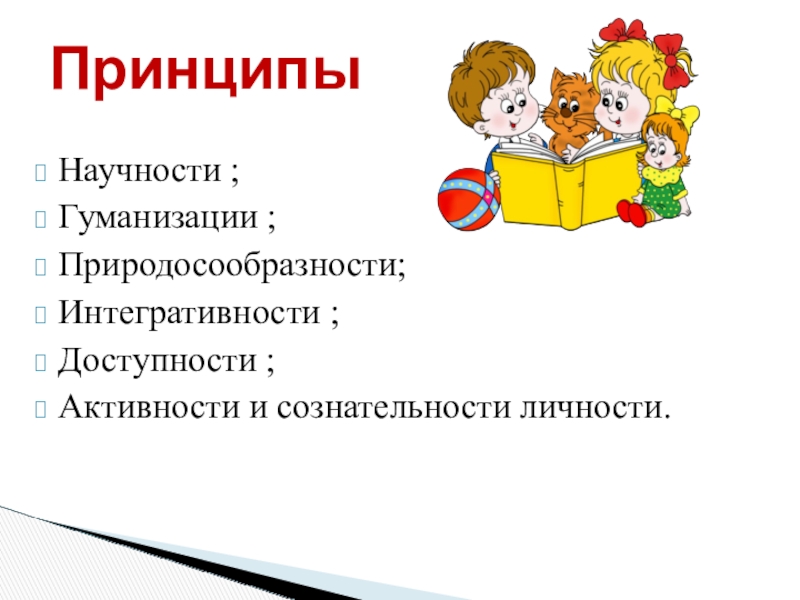 Принципы

Научности ;
Гуманизации ;
Природосообразности;
Интегративности ;
Доступности ;
Активности и сознательности личности.